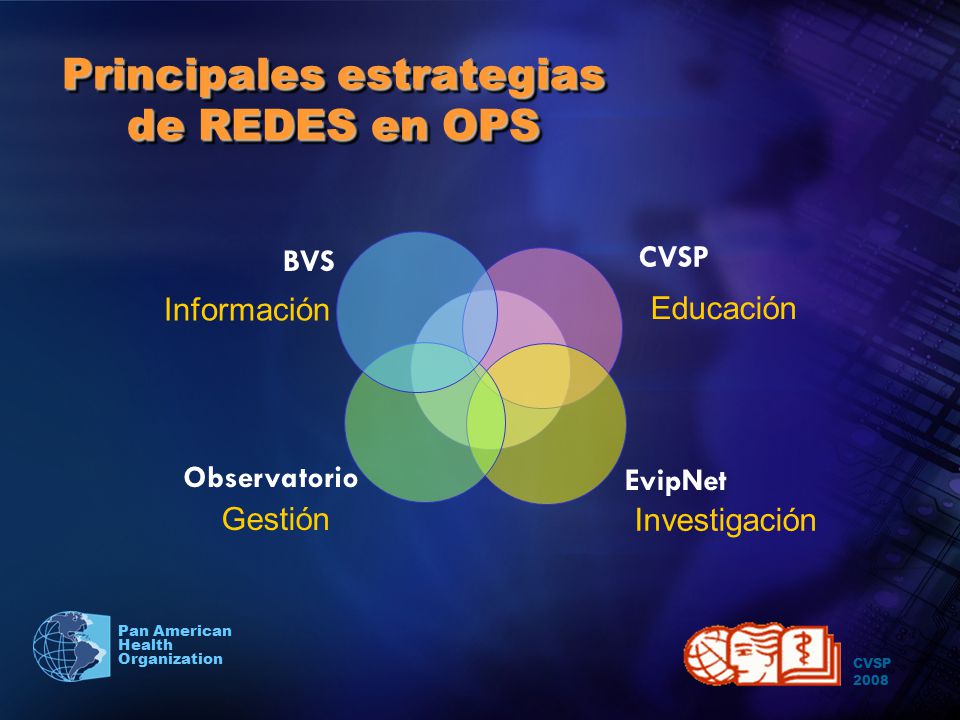 Principales estrategias de REDES en OPS

BVS
Información

CVSP
Educación

Observatorio
Gestión

EvipNet
Investigación

Pan American Health Organization

CVSP 2008